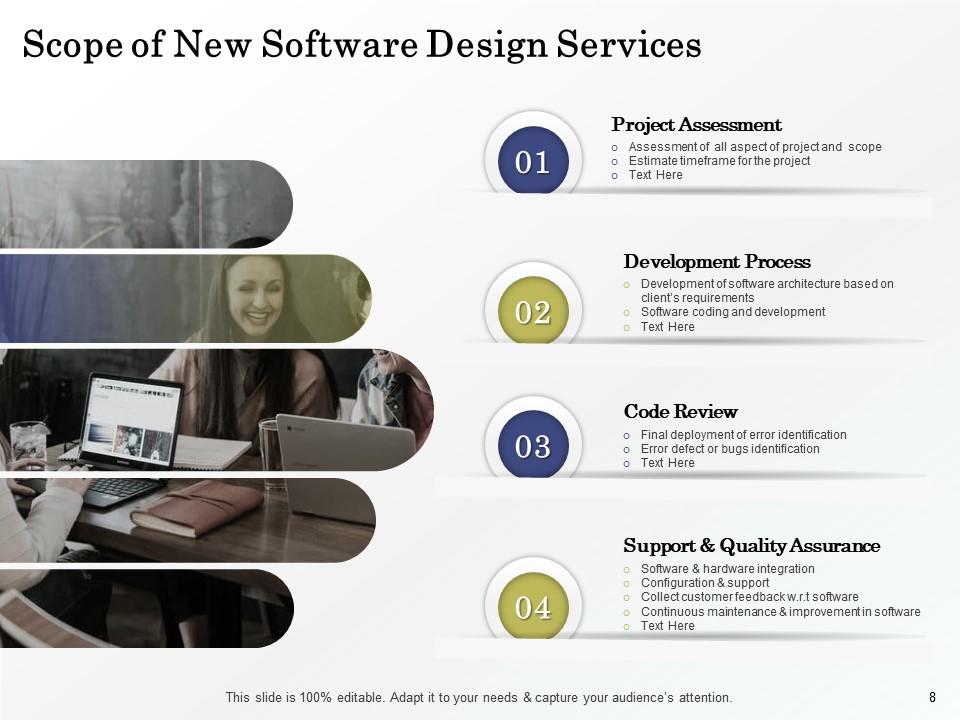 Scope of New Software Design Services

01

Project Assessment
o Assessment of all aspect of project and scope
o Estimate timeframe for the project
o Text Here

02

Development Process
o Development of software architecture based on client's requirements
o Software coding and development
o Text Here

03

Code Review
o Final deployment of error identification
o Error defect or bugs identification
o Text Here

04

Support & Quality Assurance
o Software & hardware integration
o Configuration & support
o Collect customer feedback w.r.t software
o Continuous maintenance & improvement in software
o Text Here

This slide is 100% editable. Adapt it to your needs & capture your audience's attention.

8